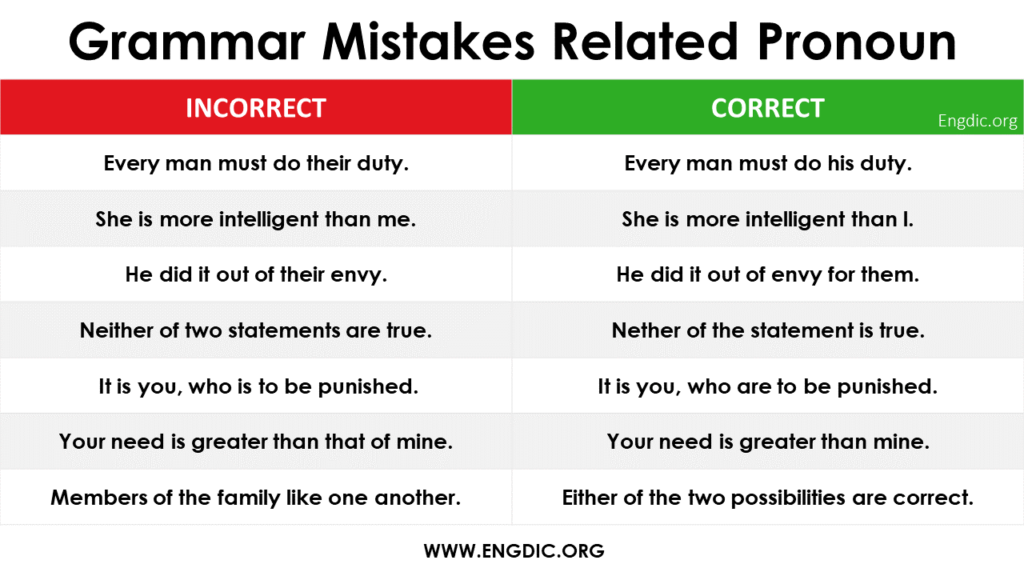 Grammar Mistakes Related Pronoun

| INCORRECT | CORRECT Engdic.org |
|---|---|
| Every man must do their duty. | Every man must do his duty. |
| She is more intelligent than me. | She is more intelligent than I. |
| He did it out of their envy. | He did it out of envy for them. |
| Neither of two statements are true. | Nether of the statement is true. |
| It is you, who is to be punished. | It is you, who are to be punished. |
| Your need is greater than that of mine. | Your need is greater than mine. |
| Members of the family like one another. | Either of the two possibilities are correct. |

WWW.ENGDIC.ORG